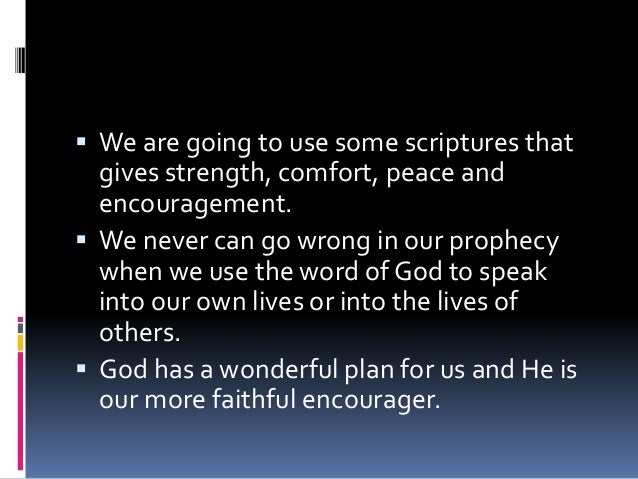 ▪ We are going to use some scriptures that gives strength, comfort, peace and encouragement.

▪ We never can go wrong in our prophecy when we use the word of God to speak into our own lives or into the lives of others.

▪ God has a wonderful plan for us and He is our more faithful encourager.